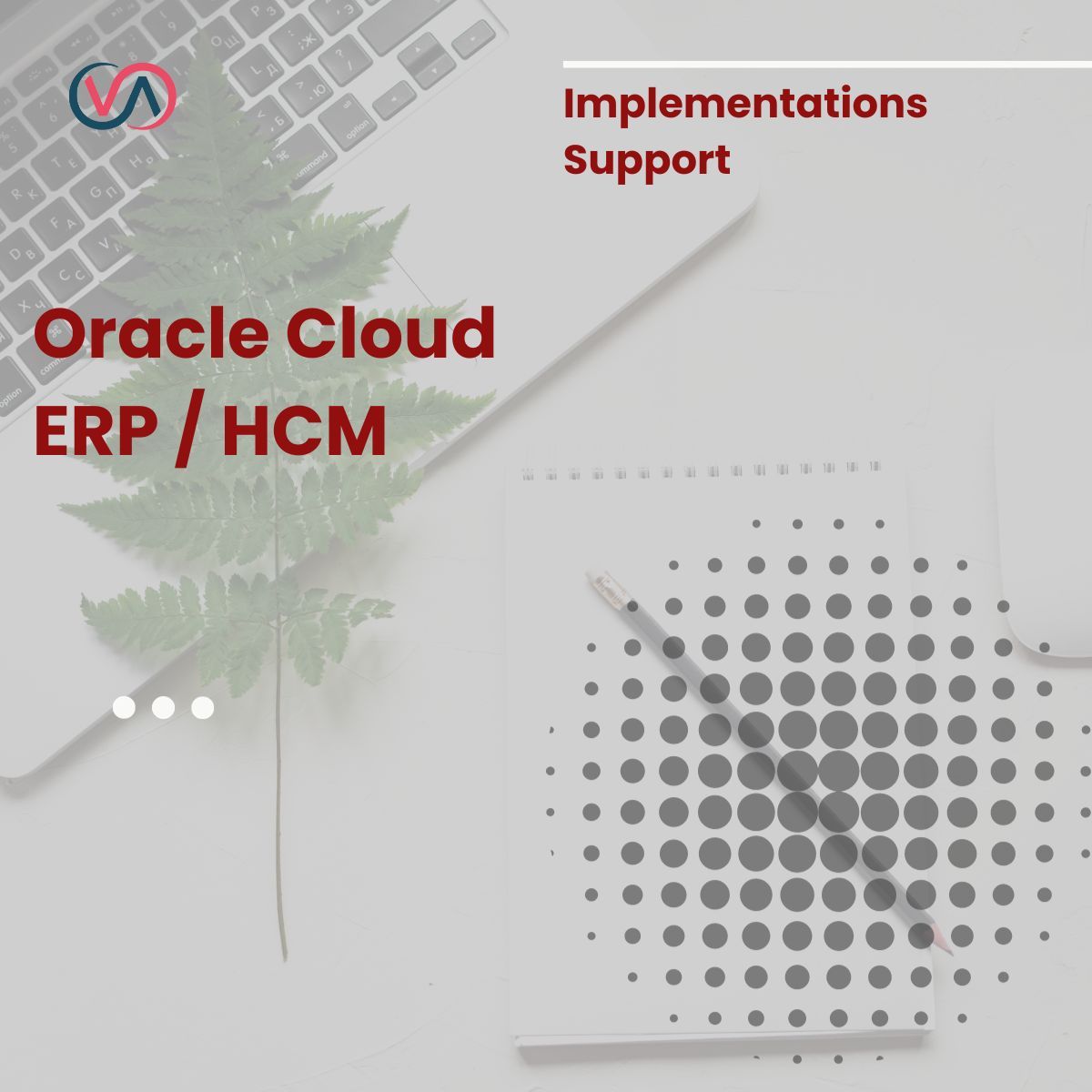 Implementations
Support

Oracle Cloud
ERP / HCM